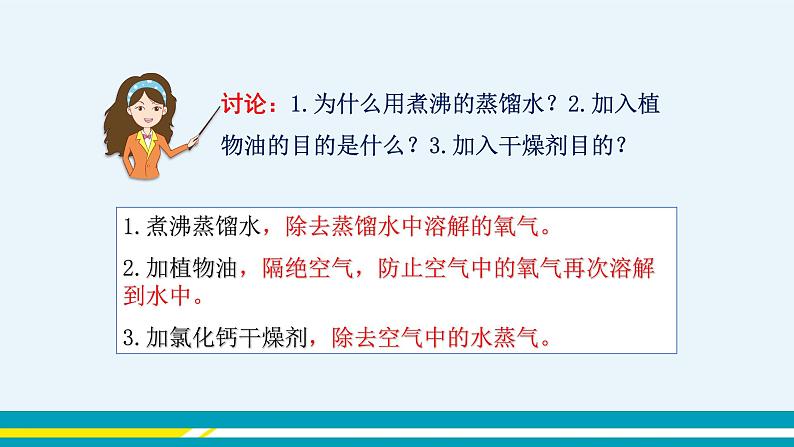 讨论：1.为什么用煮沸的蒸馏水？2.加入植物油的目的是什么？3.加入干燥剂目的？

1.煮沸蒸馏水，除去蒸馏水中溶解的氧气。

2.加植物油，隔绝空气，防止空气中的氧气再次溶解到水中。

3.加氯化钙干燥剂，除去空气中的水蒸气。